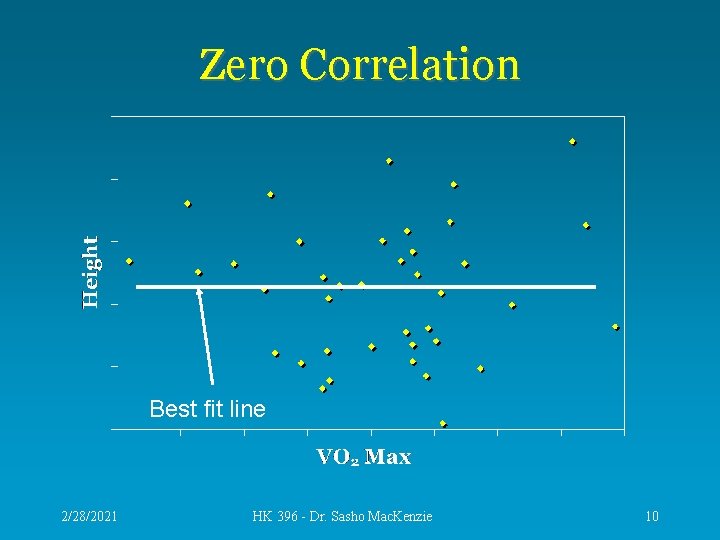 Zero Correlation

Height

Best fit line

$VO_2$ Max

2/28/2021

HK 396 - Dr. Sasho MacKenzie

10